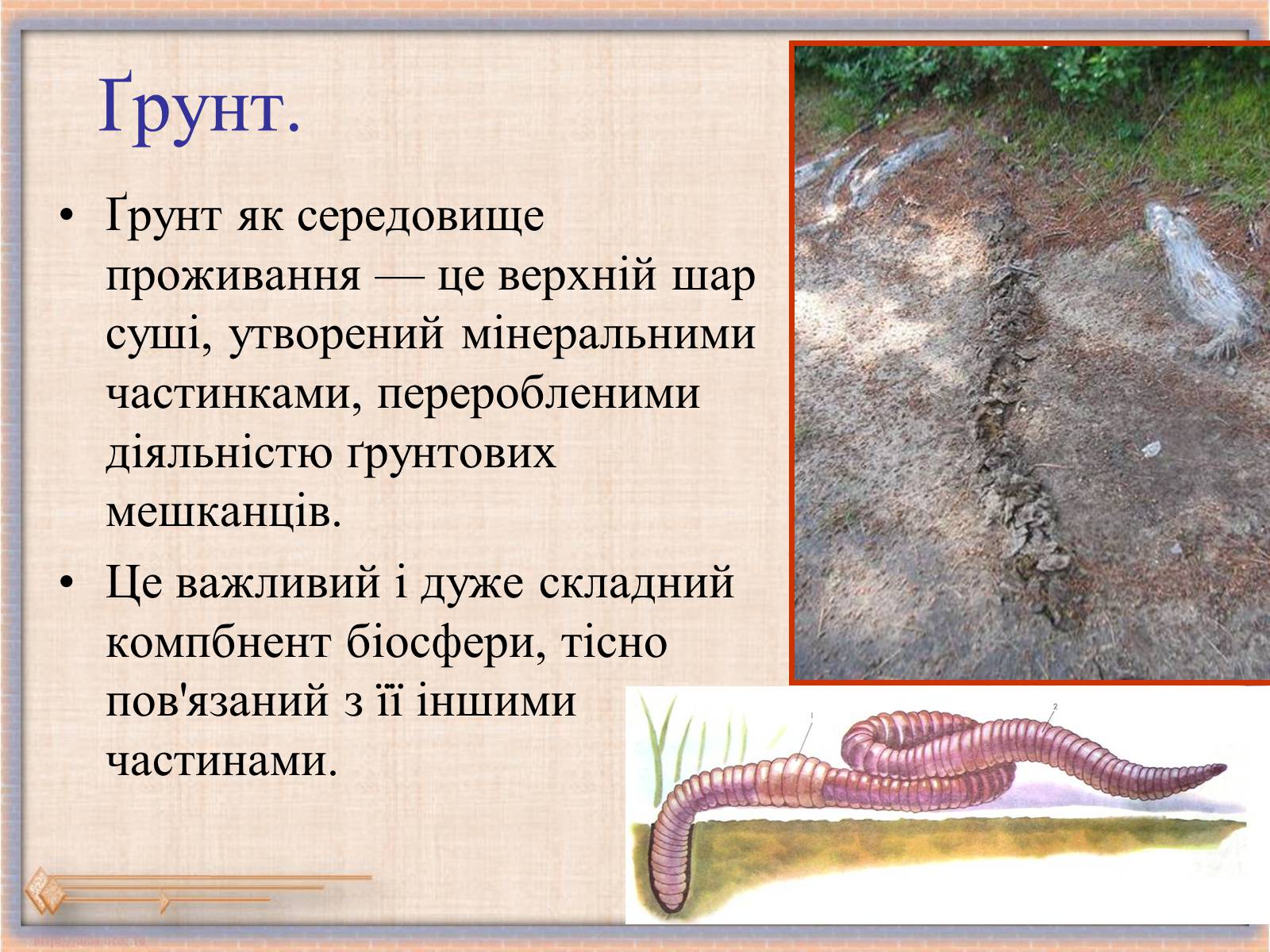 Ґрунт.

• Ґрунт як середовище проживання — це верхній шар суші, утворений мінеральними частинками, переробленими діяльністю ґрунтових мешканців.

• Це важливий і дуже складний компбнент біосфери, тісно пов'язаний з її іншими частинами.

1

2